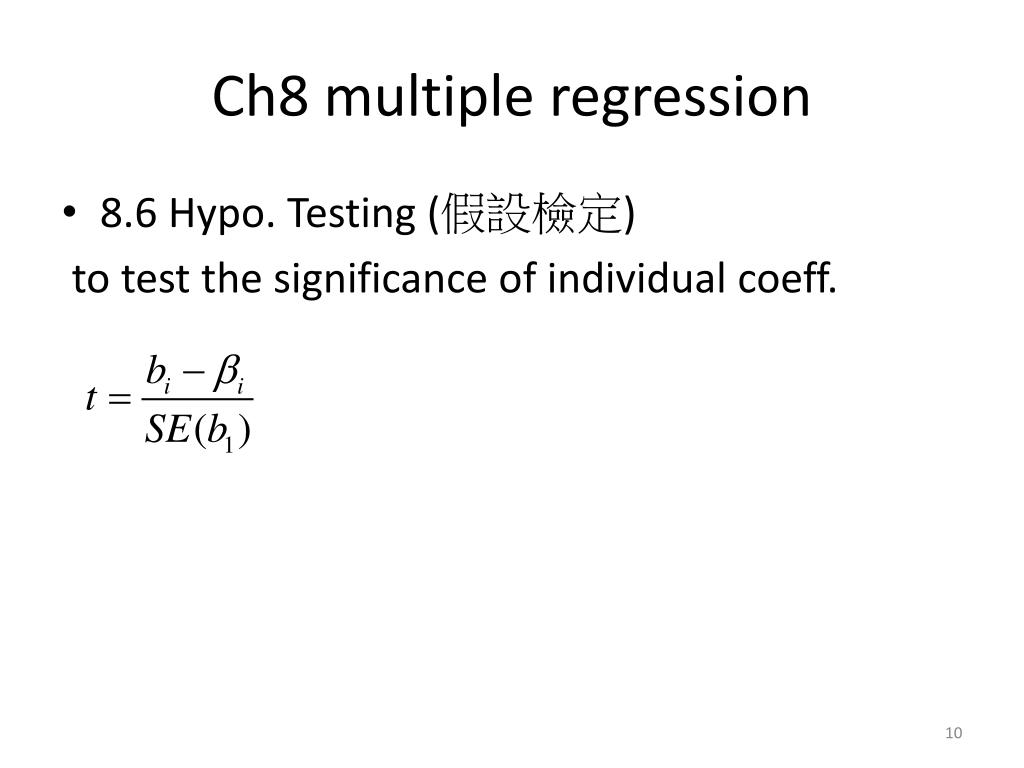 Ch8 multiple regression

• 8.6 Hypo. Testing (假設檢定)

to test the significance of individual coeff.

$t = \frac{b_i - \beta_i}{SE(b_1)}$

10